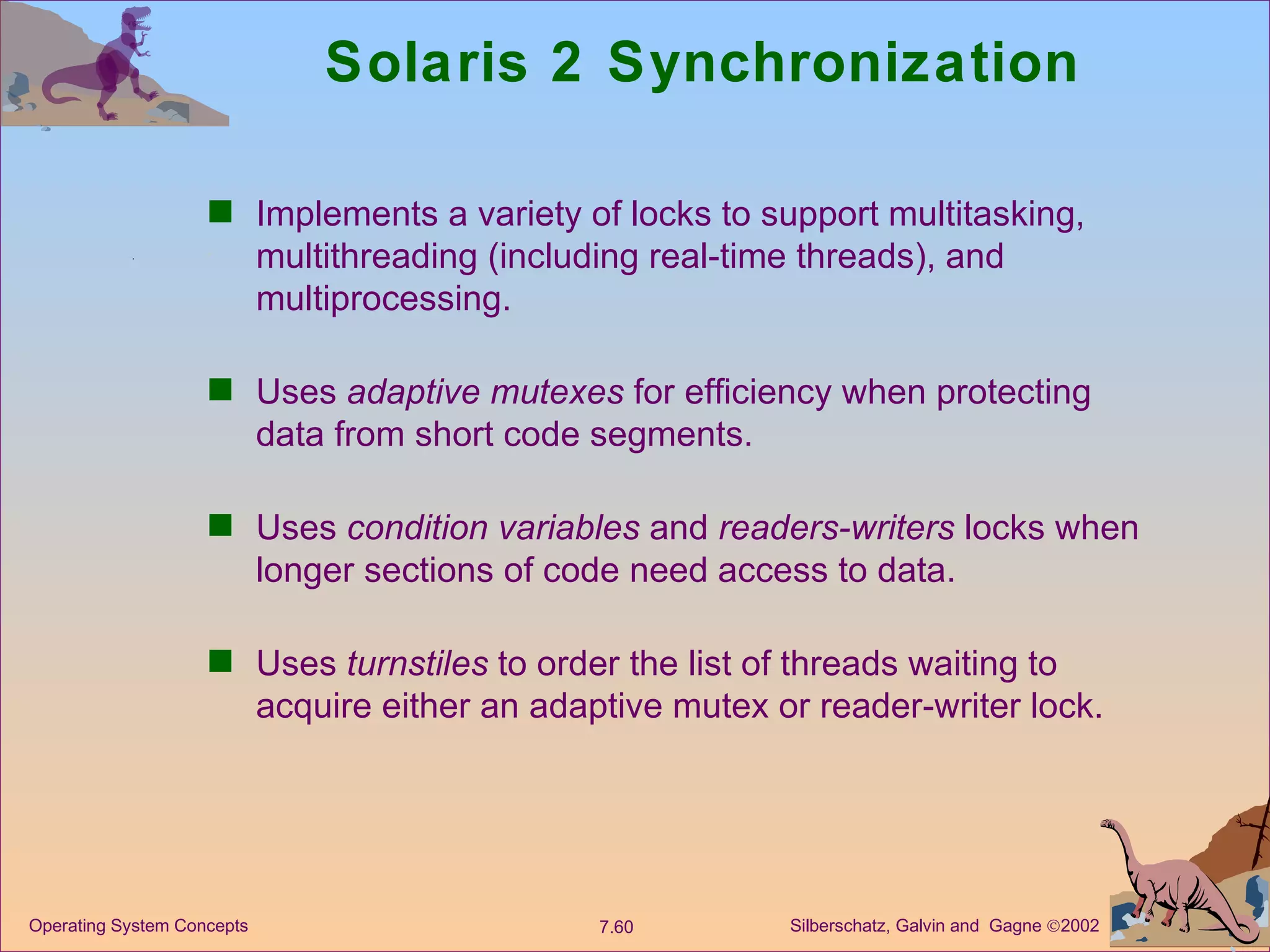 Solaris 2 Synchronization

Implements a variety of locks to support multitasking, multithreading (including real-time threads), and multiprocessing.

Uses adaptive mutexes for efficiency when protecting data from short code segments.

Uses condition variables and readers-writers locks when longer sections of code need access to data.

Uses turnstiles to order the list of threads waiting to acquire either an adaptive mutex or reader-writer lock.

Operating System Concepts

7.60

Silberschatz, Galvin and Gagne ©2002